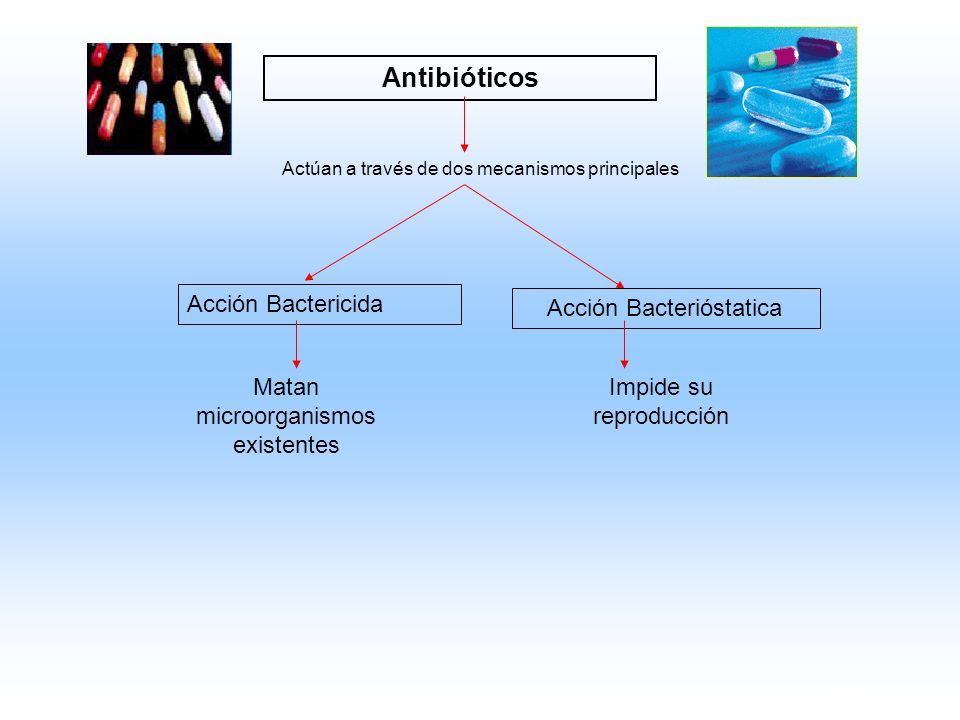 Antibióticos

Actúan a través de dos mecanismos principales

Acción Bactericida

Matan microorganismos existentes

Acción Bacterióstatica

Impide su reproducción